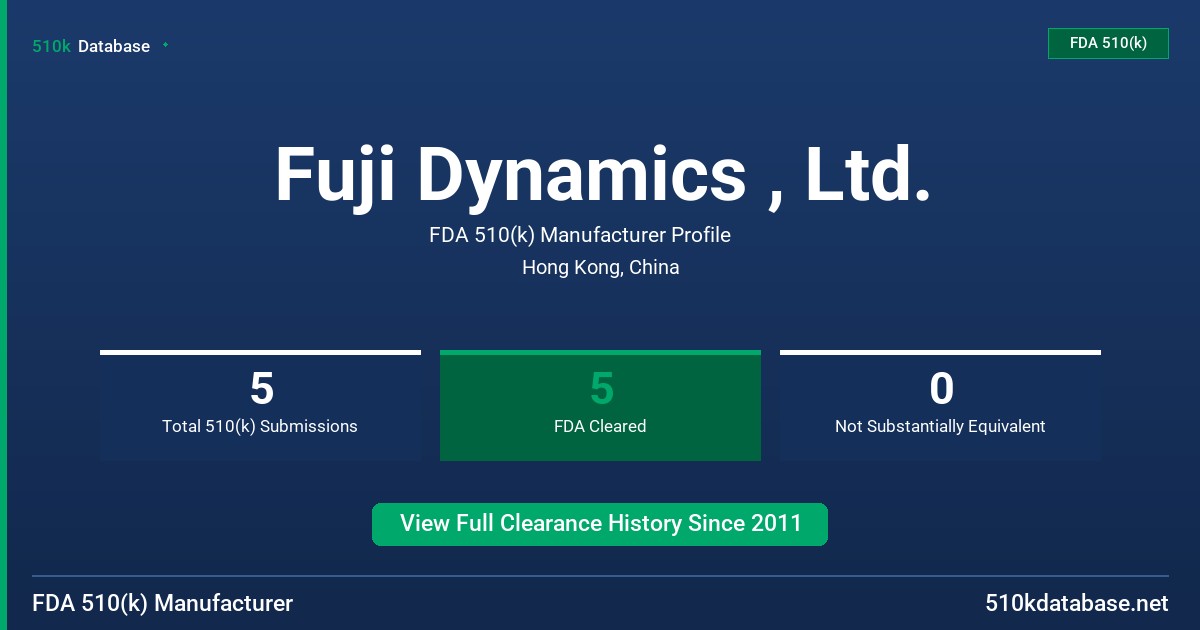 510k Database

FDA 510(k)

Fuji Dynamics , Ltd.

FDA 510(k) Manufacturer Profile

Hong Kong, China

5
Total 510(k) Submissions

5
FDA Cleared

0
Not Substantially Equivalent

View Full Clearance History Since 2011

FDA 510(k) Manufacturer

510kdatabase.net